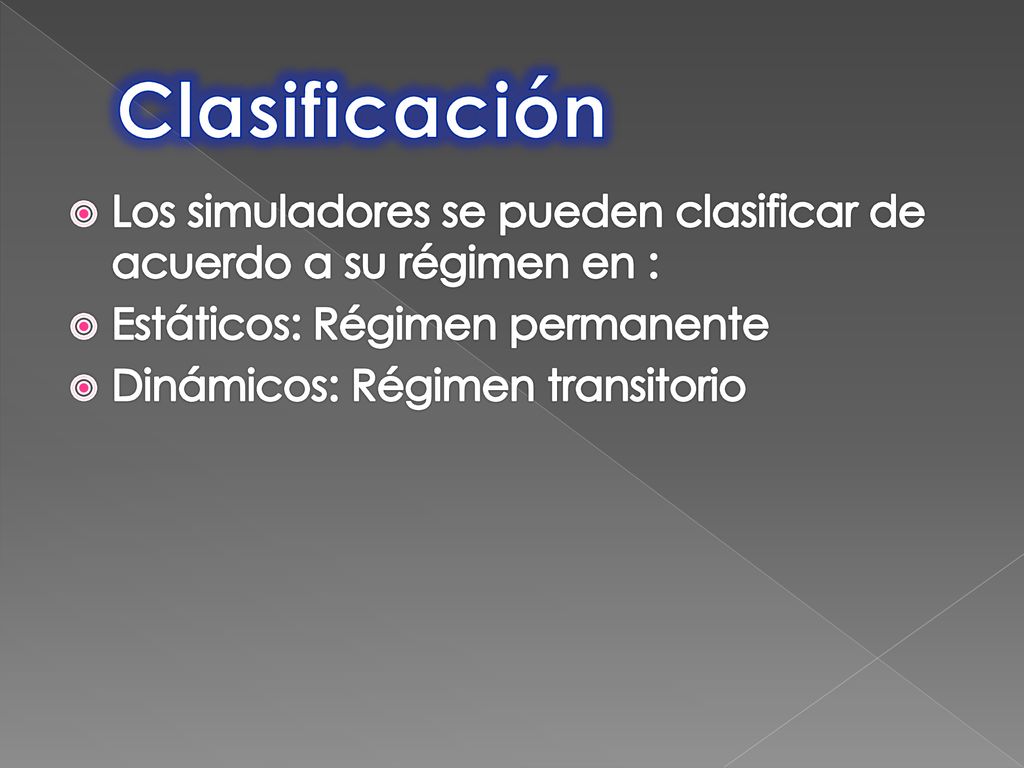 Clasificación

Los simuladores se pueden clasificar de acuerdo a su régimen en :

Estáticos: Régimen permanente

Dinámicos: Régimen transitorio